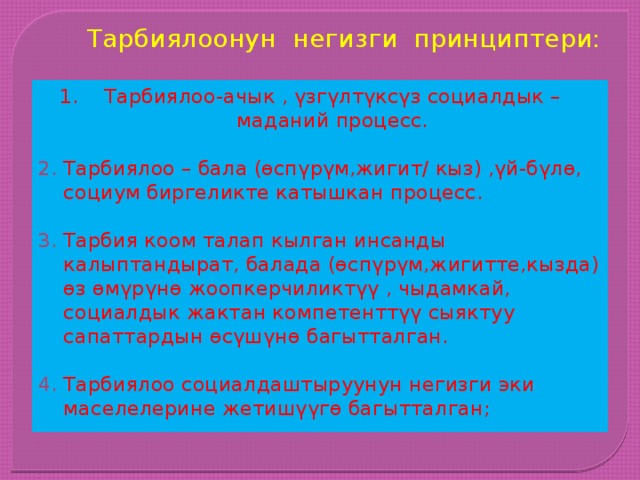 Тарбиялоонун негизги принциптери:

1. Тарбиялоо-ачык , үзгүлтүксүз социалдык – маданий процесс.

2. Тарбиялоо – бала (өспүрүм,жигит/ кыз) ,үй-бүлө, социум биргеликте катышкан процесс.

3. Тарбия коом талап кылган инсанды калыптандырат, балада (өспүрүм,жигитте,кызда) өз өмүрүнө жоопкерчиликтүү , чыдамкай, социалдык жактан компетенттүү сыяктуу сапаттардын өсүшүнө багытталган.

4. Тарбиялоо социалдаштыруунун негизги эки маселелерине жетишүүгө багытталган;